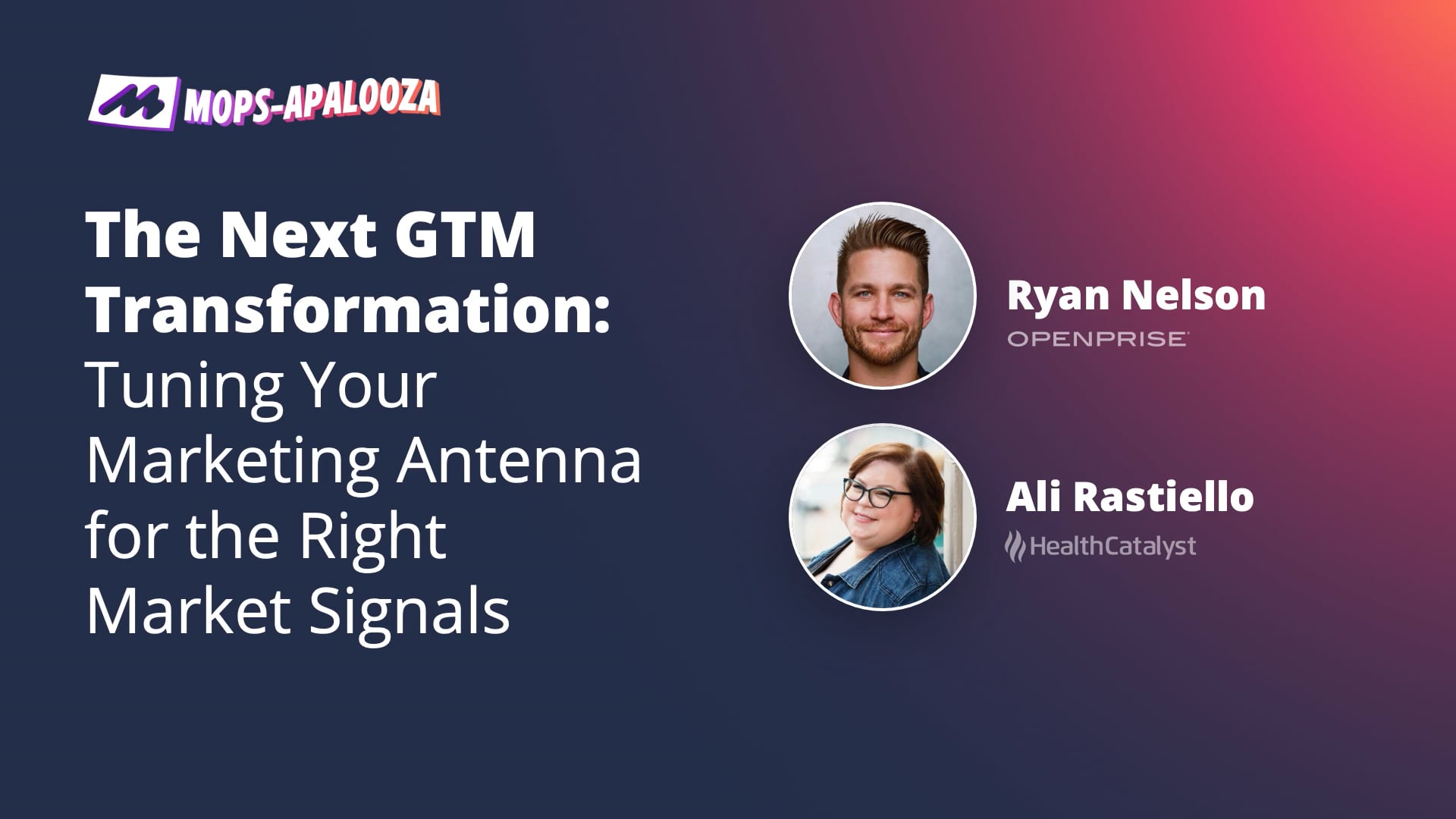 MOPS-APALOOZA

The Next GTM Transformation: Tuning Your Marketing Antenna for the Right Market Signals

Ryan Nelson
OPENPRISE

Ali Rastiello
HealthCatalyst